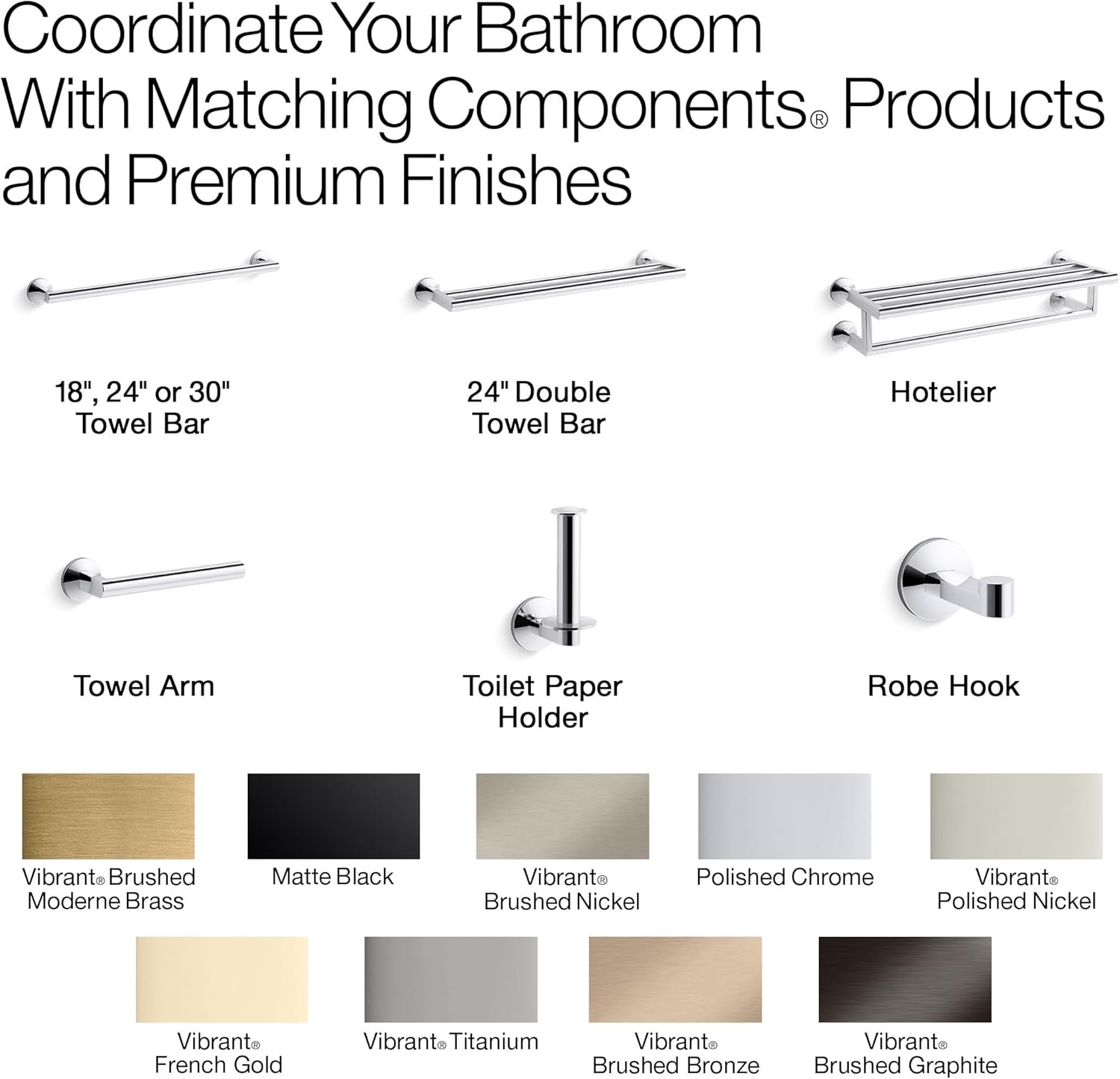 Coordinate Your Bathroom With Matching Components® Products and Premium Finishes

18", 24" or 30" Towel Bar

24" Double Towel Bar

Hotelier

Towel Arm

Toilet Paper Holder

Robe Hook

Vibrant® Brushed Moderne Brass

Matte Black

Vibrant® Brushed Nickel

Polished Chrome

Vibrant® Polished Nickel

Vibrant® French Gold

Vibrant® Titanium

Vibrant® Brushed Bronze

Vibrant® Brushed Graphite